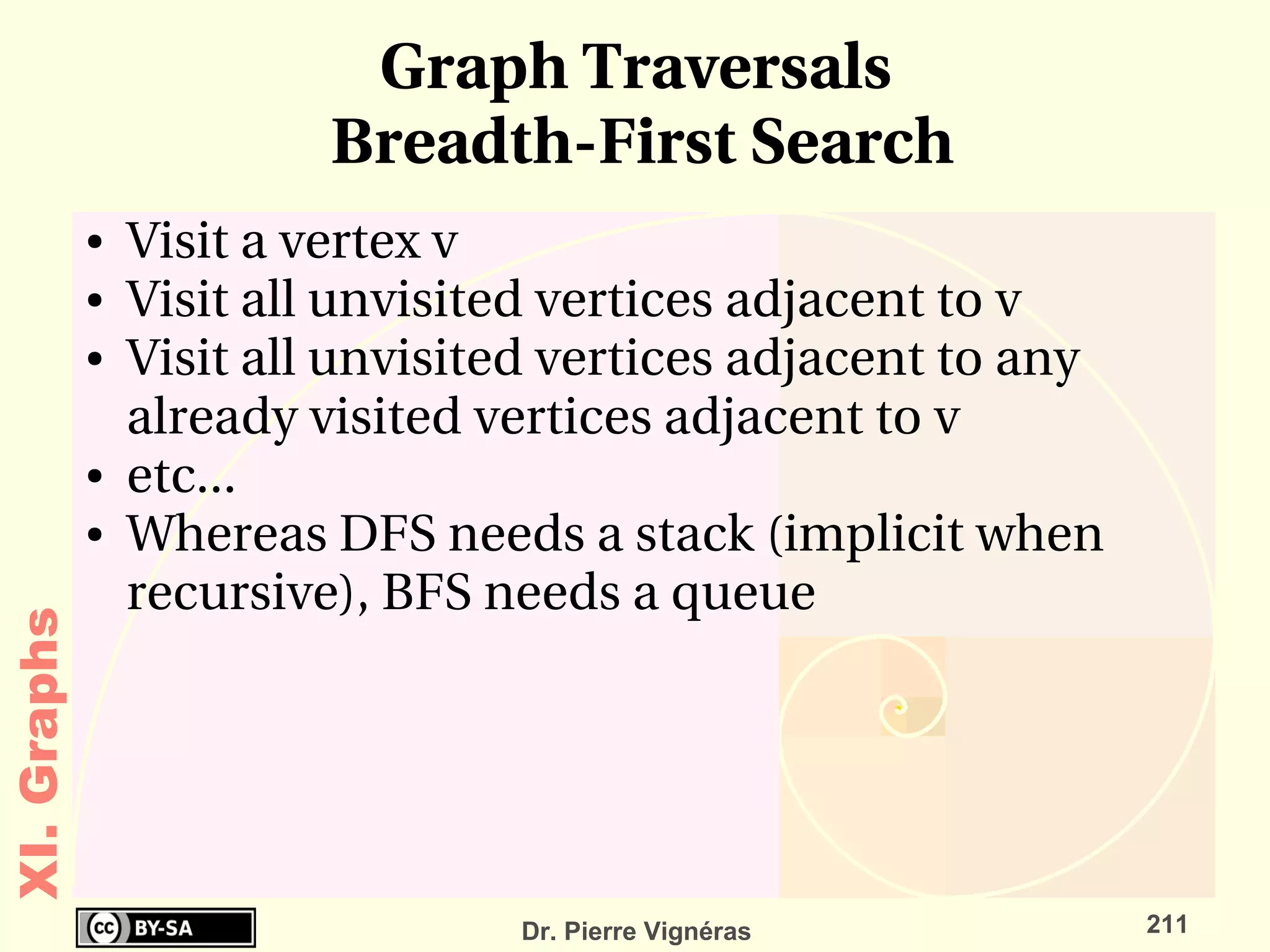 Graph Traversals
Breadth-First Search

• Visit a vertex v
• Visit all unvisited vertices adjacent to v
• Visit all unvisited vertices adjacent to any already visited vertices adjacent to v
• etc...
• Whereas DFS needs a stack (implicit when recursive), BFS needs a queue

XI. Graphs

cc BY-SA

Dr. Pierre Vignéras

211